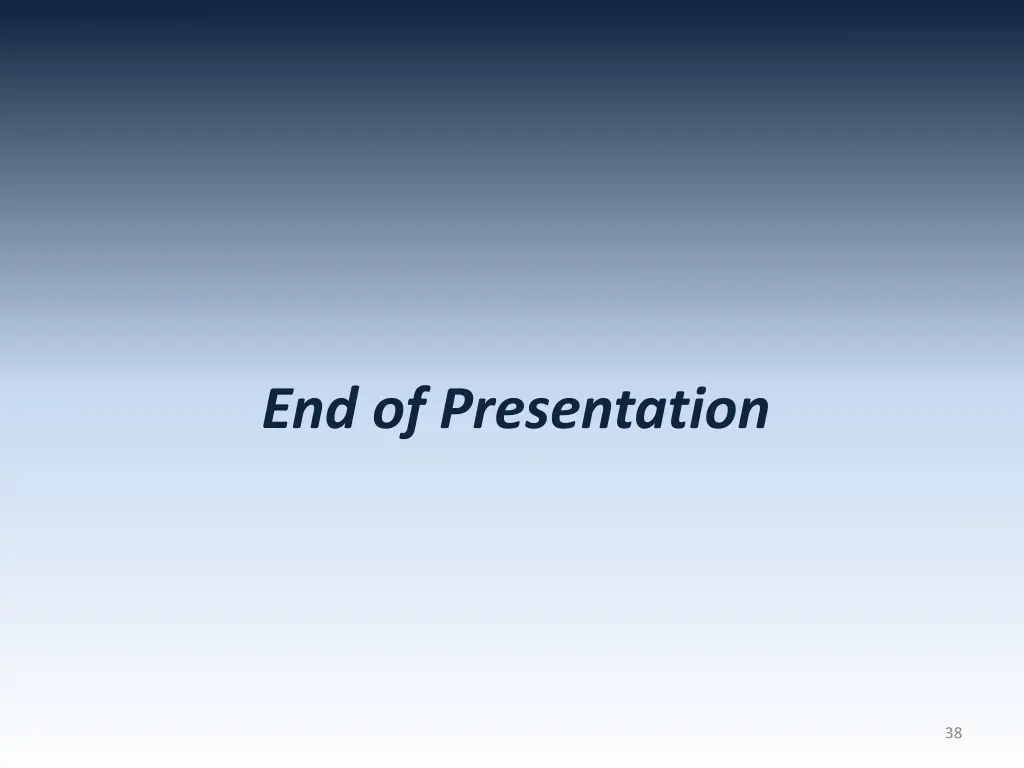 End of Presentation

38